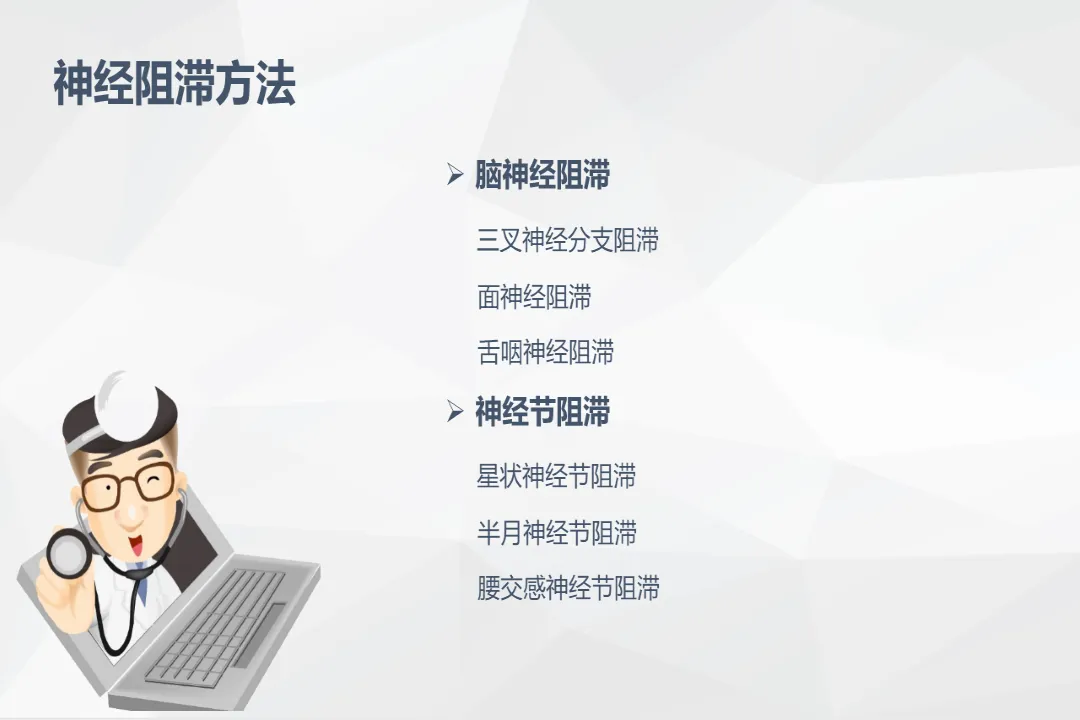 神经阻滞方法

➢ 脑神经阻滞

三叉神经分支阻滞

面神经阻滞

舌咽神经阻滞

➢ 神经节阻滞

星状神经节阻滞

半月神经节阻滞

腰交感神经节阻滞